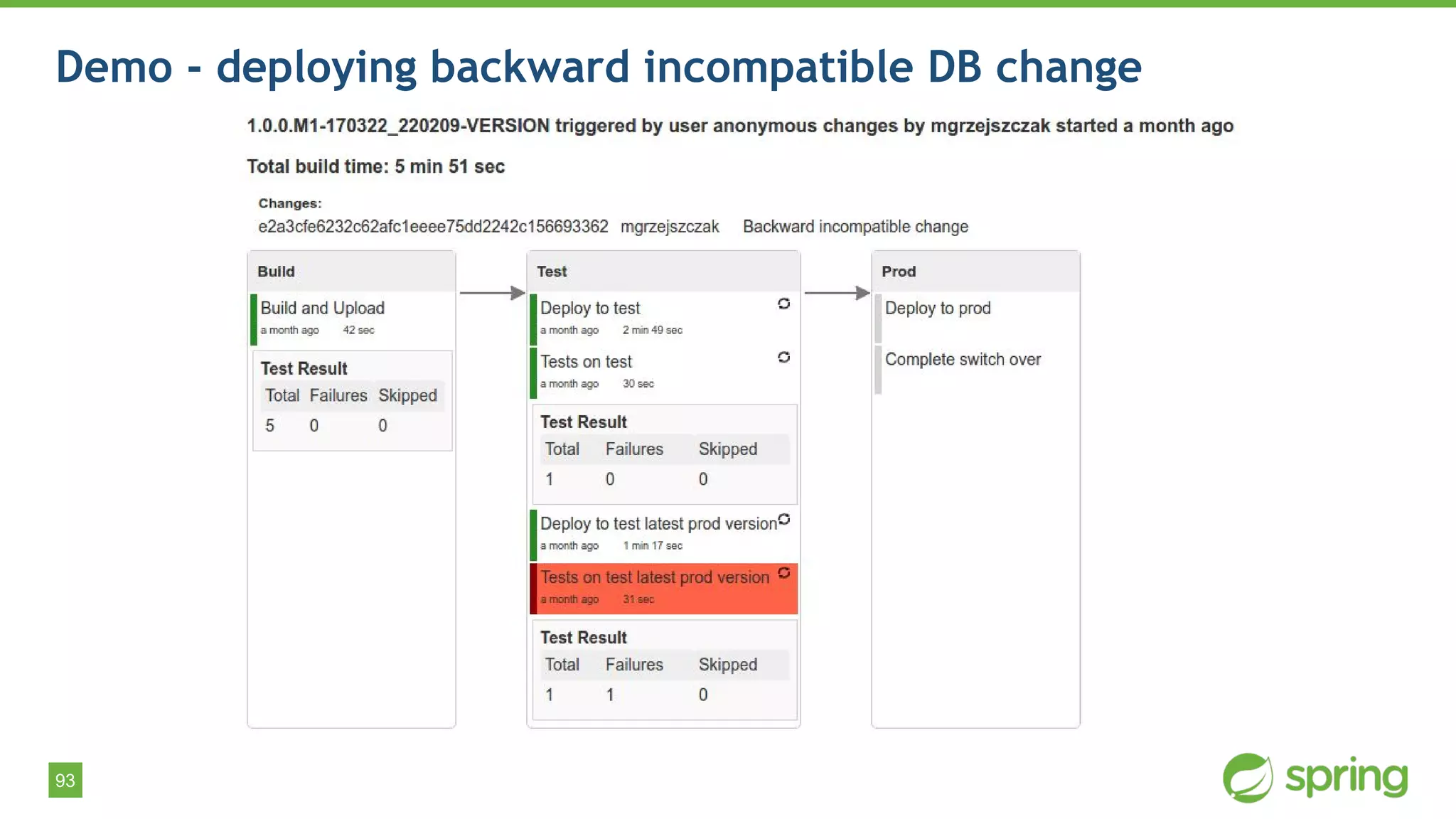 Demo - deploying backward incompatible DB change

1.0.0.M1-170322_220209-VERSION triggered by user anonymous changes by mgrzejszczak started a month ago

Total build time: 5 min 51 sec

Changes:
e2a3cfe6232c62afc1eeee75dd2242c156693362 mgrzejszczak Backward incompatible change

Build

Build and Upload
a month ago 42 sec

Test Result

| Total | Failures | Skipped |
|---|---|---|
| 5 | 0 | 0 |

Test

Deploy to test
a month ago 2 min 49 sec

Tests on test
a month ago 30 sec

Test Result

| Total | Failures | Skipped |
|---|---|---|
| 1 | 0 | 0 |

Deploy to test latest prod version
a month ago 1 min 17 sec

Tests on test latest prod version
a month ago 31 sec

Test Result

| Total | Failures | Skipped |
|---|---|---|
| 1 | 1 | 0 |

Prod

Deploy to prod

Complete switch over

93

spring